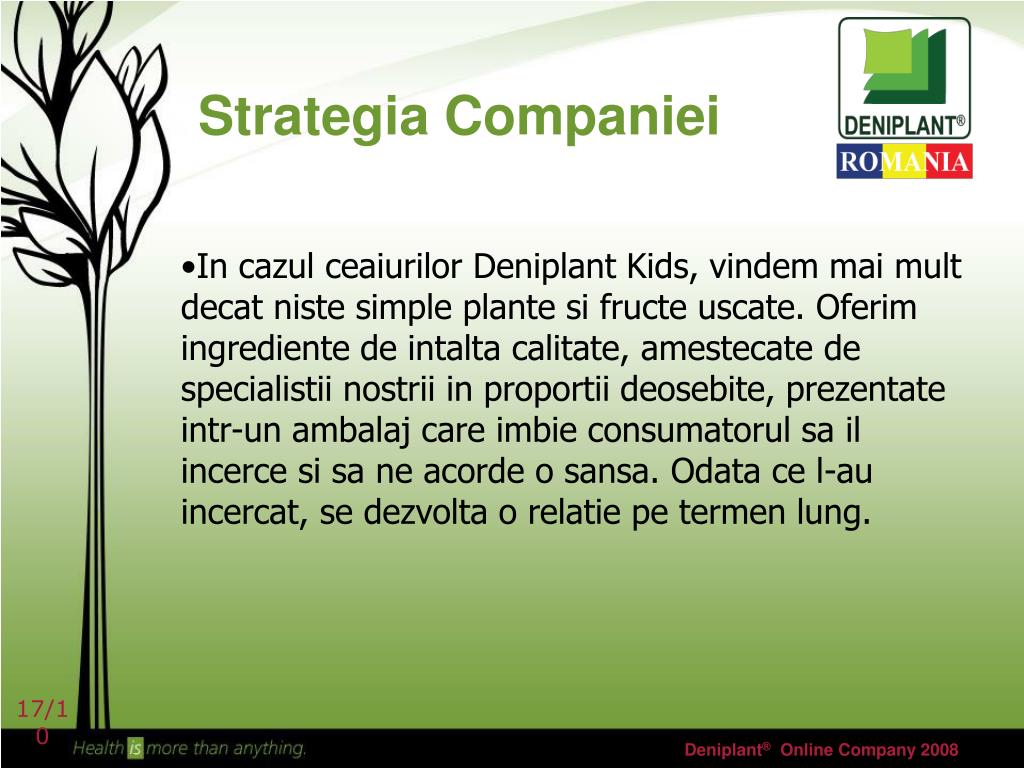 Strategia Companiei

DENIPLANT®
ROMANIA

•In cazul ceaiurilor Deniplant Kids, vindem mai mult decat niste simple plante si fructe uscate. Oferim ingrediente de intalta calitate, amestecate de specialistii nostrii in proportii deosebite, prezentate intr-un ambalaj care imbie consumatorul sa il incerce si sa ne acorde o sansa. Odata ce l-au incercat, se dezvolta o relatie pe termen lung.

17/10

Health is more than anything.

Deniplant® Online Company 2008